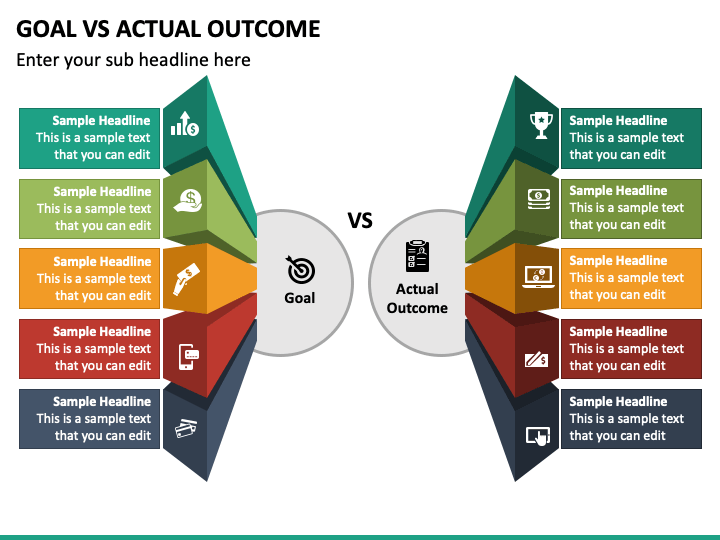 GOAL VS ACTUAL OUTCOME

Enter your sub headline here

Sample Headline
This is a sample text that you can edit

Sample Headline
This is a sample text that you can edit

Sample Headline
This is a sample text that you can edit

Sample Headline
This is a sample text that you can edit

Sample Headline
This is a sample text that you can edit

Goal

VS

Actual Outcome

Sample Headline
This is a sample text that you can edit

Sample Headline
This is a sample text that you can edit

Sample Headline
This is a sample text that you can edit

Sample Headline
This is a sample text that you can edit

Sample Headline
This is a sample text that you can edit